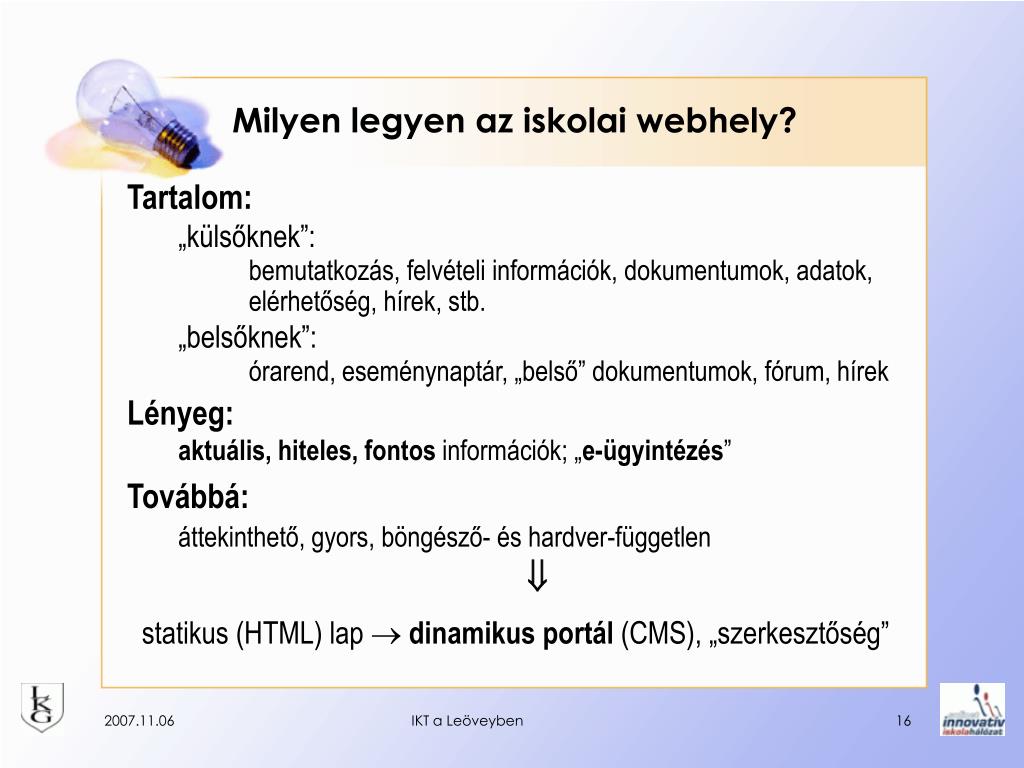 Milyen legyen az iskolai webhely?

Tartalom:

„külsőknek”:

bemutatkozás, felvételi információk, dokumentumok, adatok, elérhetőség, hírek, stb.

„belsőknek”:

órarend, eseménynaptár, „belső” dokumentumok, fórum, hírek

Lényeg:

aktuális, hiteles, fontos információk; „e-ügyintézés”

Továbbá:

áttekinthető, gyors, böngésző- és hardver-független

$\Downarrow$

statikus (HTML) lap $\rightarrow$ dinamikus portál (CMS), „szerkesztőség”

LKG

2007.11.06

IKT a Leöveyben

16

innovatív iskolahálózat